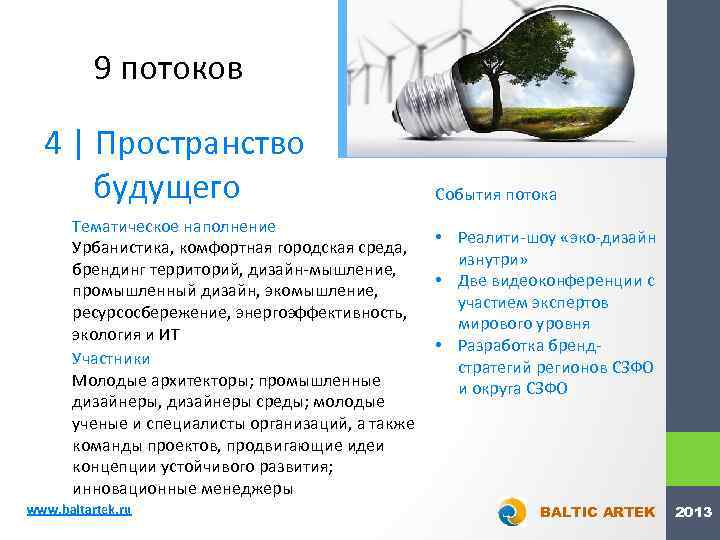 9 потоков

4 | Пространство будущего

Тематическое наполнение
Урбанистика, комфортная городская среда, брендинг территорий, дизайн-мышление, промышленный дизайн, экомышление, ресурсосбережение, энергоэффективность, экология и ИТ

Участники
Молодые архитекторы; промышленные дизайнеры, дизайнеры среды; молодые ученые и специалисты организаций, а также команды проектов, продвигающие идеи концепции устойчивого развития; инновационные менеджеры

События потока

• Реалити-шоу «эко-дизайн изнутри»
• Две видеоконференции с участием экспертов мирового уровня
• Разработка бренд-стратегий регионов СЗФО и округа СЗФО

www.baltartek.ru

BALTIC ARTEK

2013